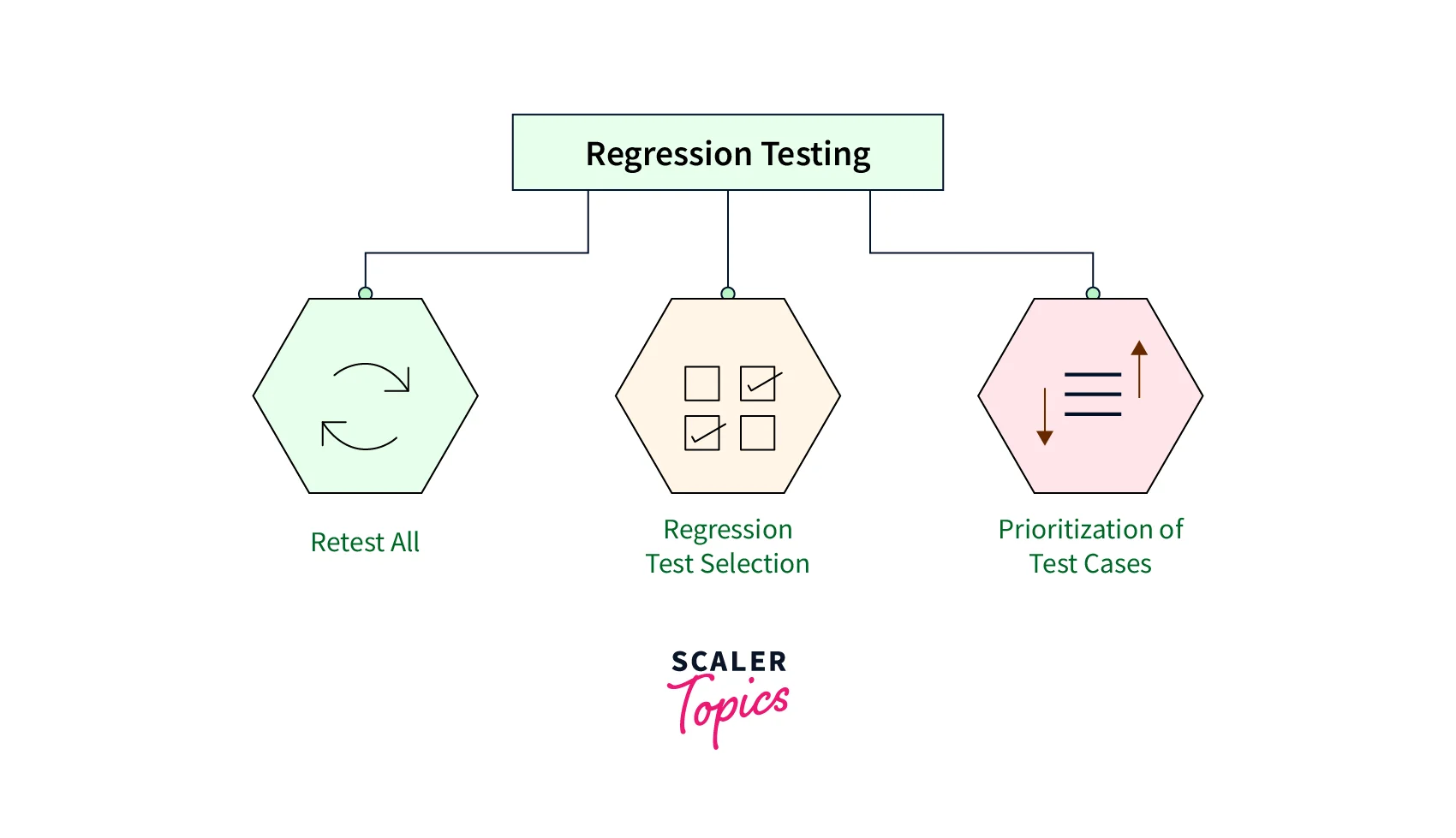 Regression Testing

Retest All

Regression
Test Selection

Prioritization of
Test Cases

SCALER
Topics